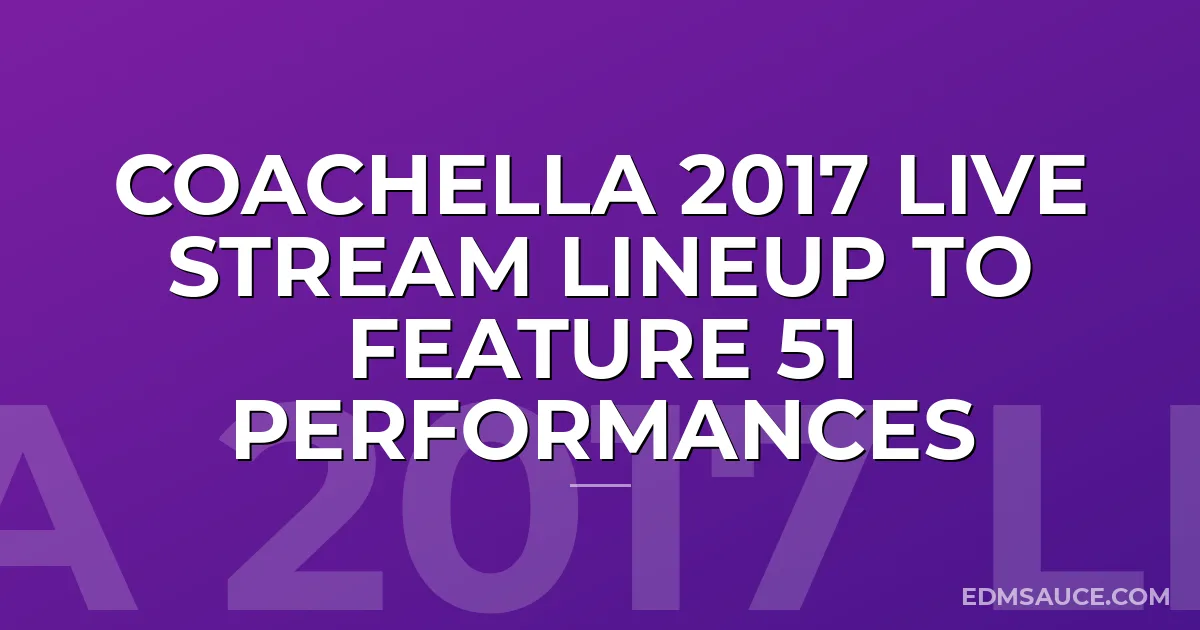 COACHELLA 2017 LIVE STREAM LINEUP TO FEATURE 51 PERFORMANCES

A 2017 LI

EDMSAUCE.COM